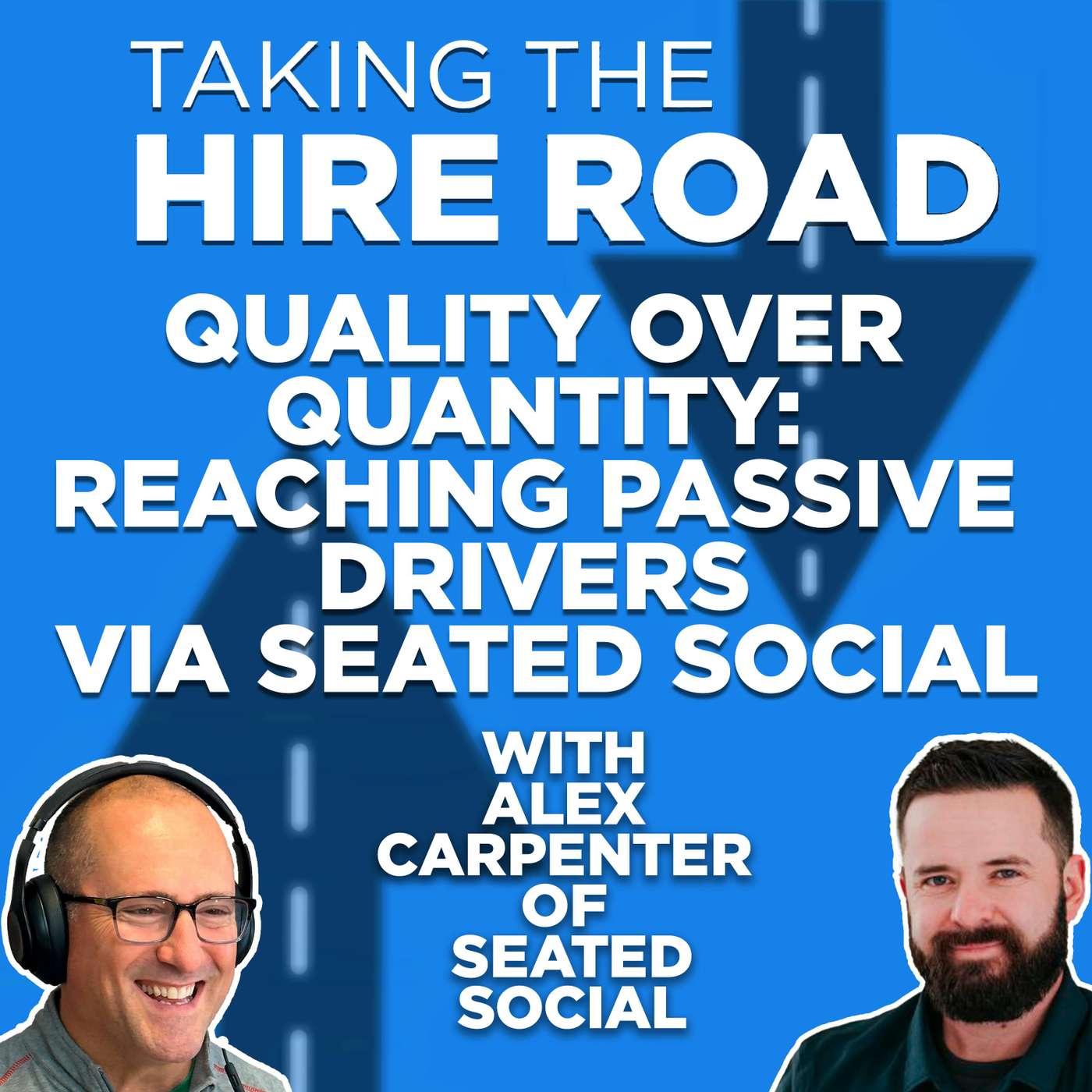 TAKING THE
HIRE ROAD

QUALITY OVER QUANTITY: REACHING PASSIVE DRIVERS VIA SEATED SOCIAL

WITH ALEX CARPENTER OF SEATED SOCIAL